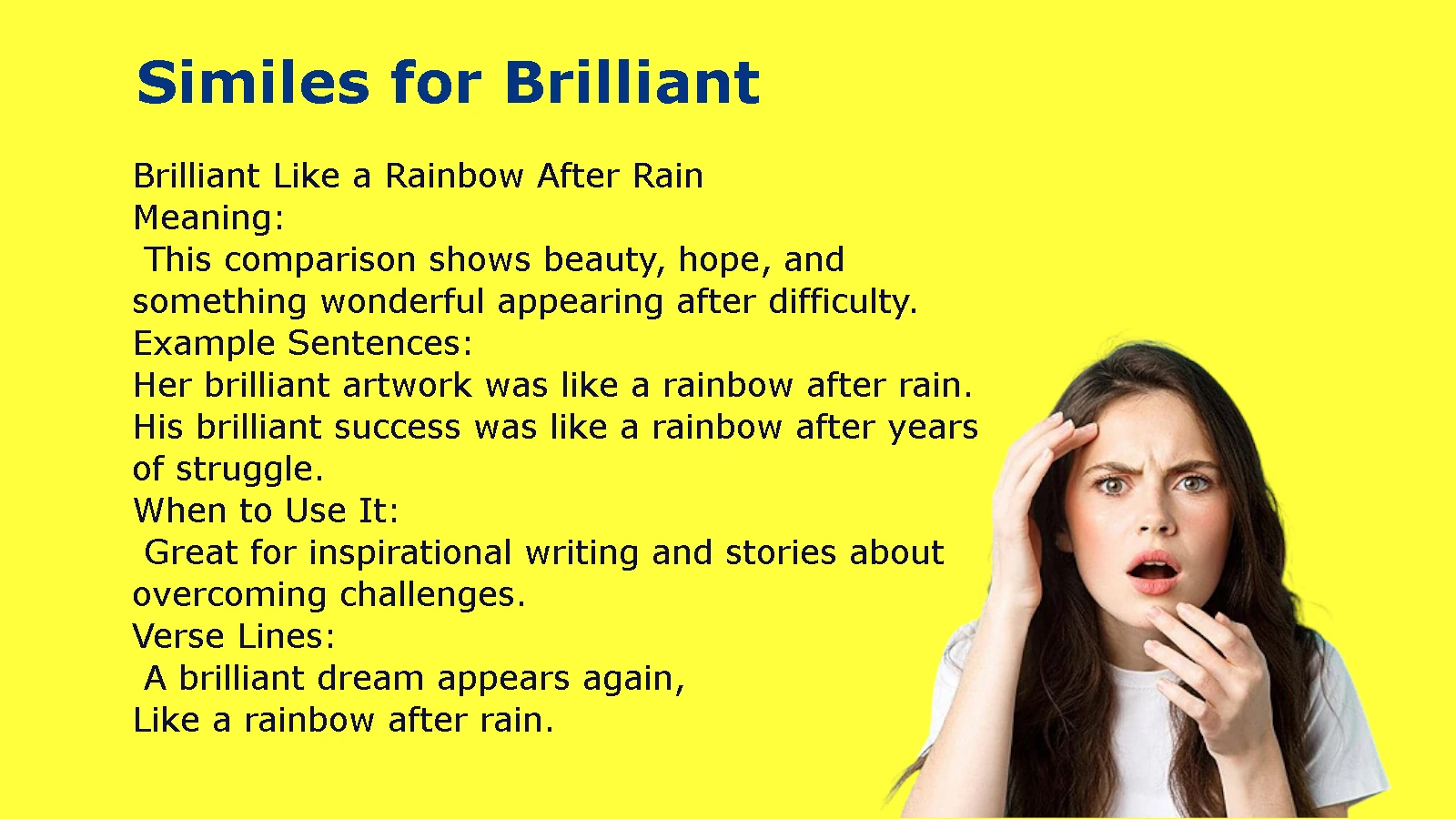 Similes for Brilliant

Brilliant Like a Rainbow After Rain
Meaning:
This comparison shows beauty, hope, and something wonderful appearing after difficulty.
Example Sentences:
Her brilliant artwork was like a rainbow after rain.
His brilliant success was like a rainbow after years of struggle.
When to Use It:
Great for inspirational writing and stories about overcoming challenges.
Verse Lines:
A brilliant dream appears again,
Like a rainbow after rain.